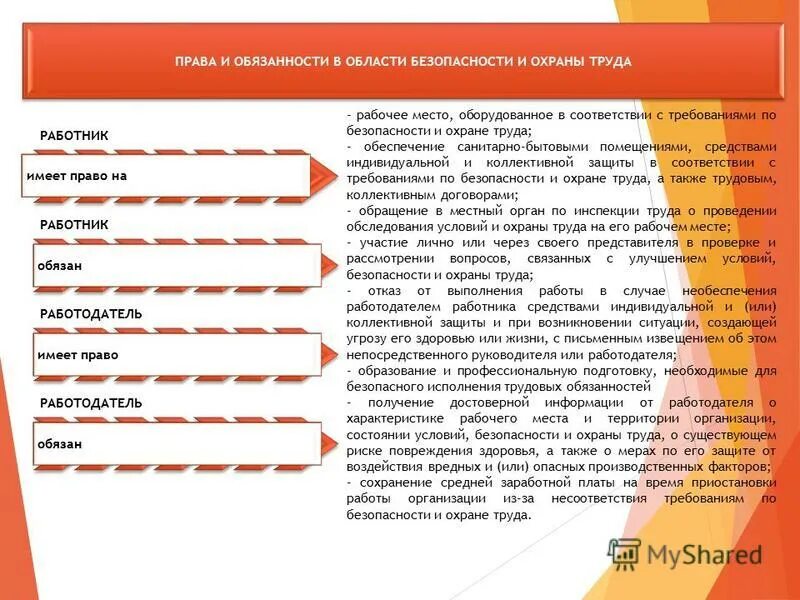 ПРАВА И ОБЯЗАННОСТИ В ОБЛАСТИ БЕЗОПАСНОСТИ И ОХРАНЫ ТРУДА

РАБОТНИК

имеет право на

РАБОТНИК

обязан

РАБОТОДАТЕЛЬ

имеет право

РАБОТОДАТЕЛЬ

обязан

- рабочее место, оборудованное в соответствии с требованиями по безопасности и охране труда;
- обеспечение санитарно-бытовыми помещениями, средствами индивидуальной и коллективной защиты в соответствии с требованиями по безопасности и охране труда, а также трудовым, коллективным договорами;
- обращение в местный орган по инспекции труда о проведении обследования условий и охраны труда на его рабочем месте;
- участие лично или через своего представителя в проверке и рассмотрении вопросов, связанных с улучшением условий, безопасности и охраны труда;
- отказ от выполнения работы в случае необеспечения работодателем работника средствами индивидуальной и (или) коллективной защиты и при возникновении ситуации, создающей угрозу его здоровью или жизни, с письменным извещением об этом непосредственного руководителя или работодателя;
- образование и профессиональную подготовку, необходимые для безопасного исполнения трудовых обязанностей
- получение достоверной информации от работодателя о характеристике рабочего места и территории организации, состоянии условий, безопасности и охраны труда, о существующем риске повреждения здоровья, а также о мерах по его защите от воздействия вредных и (или) опасных производственных факторов;
- сохранение средней заработной платы на время приостановки работы организации из-за несоответствия требованиям по безопасности и охране труда.

MyShared